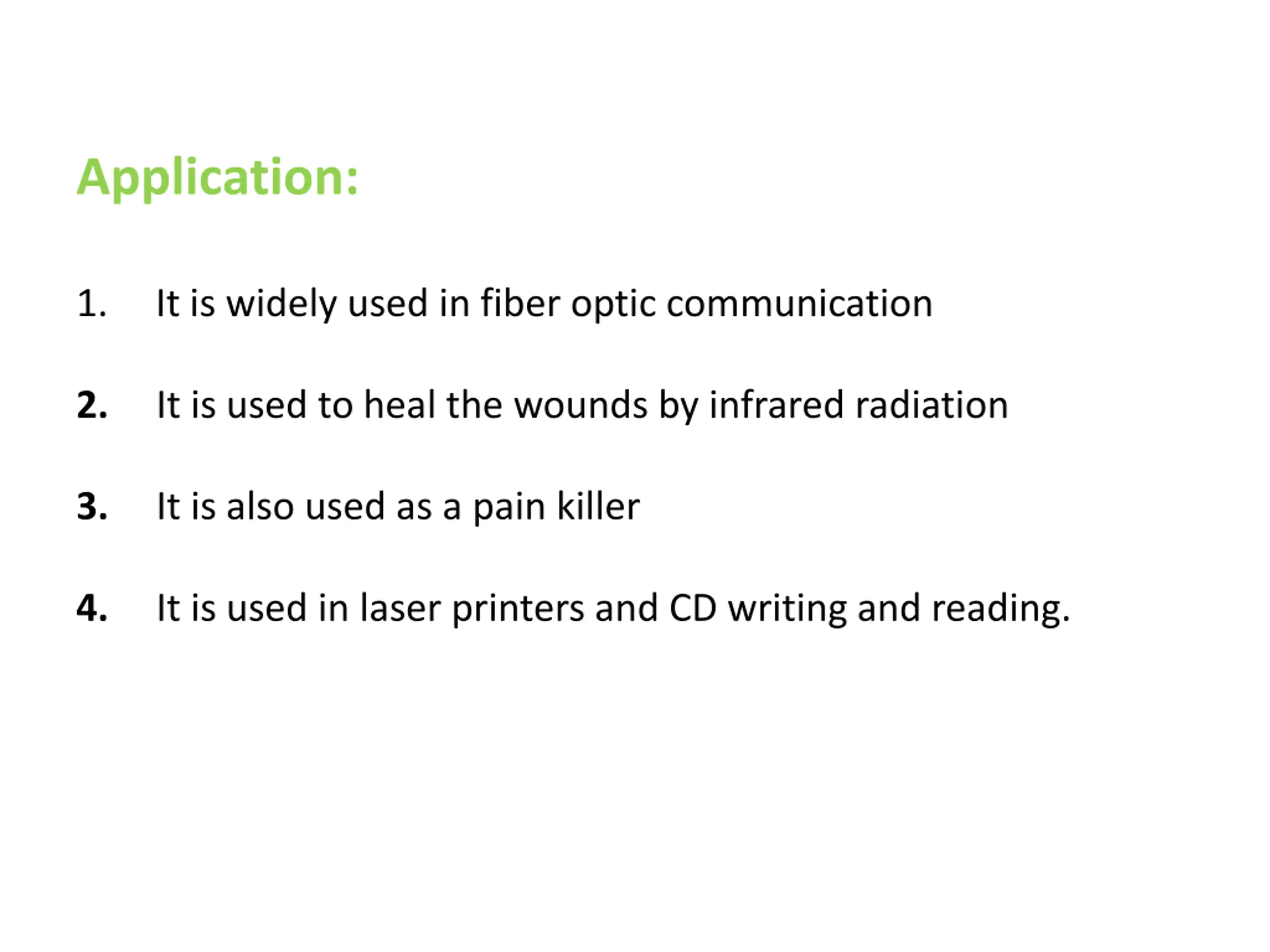 Application:

1. It is widely used in fiber optic communication

2. It is used to heal the wounds by infrared radiation

3. It is also used as a pain killer

4. It is used in laser printers and CD writing and reading.